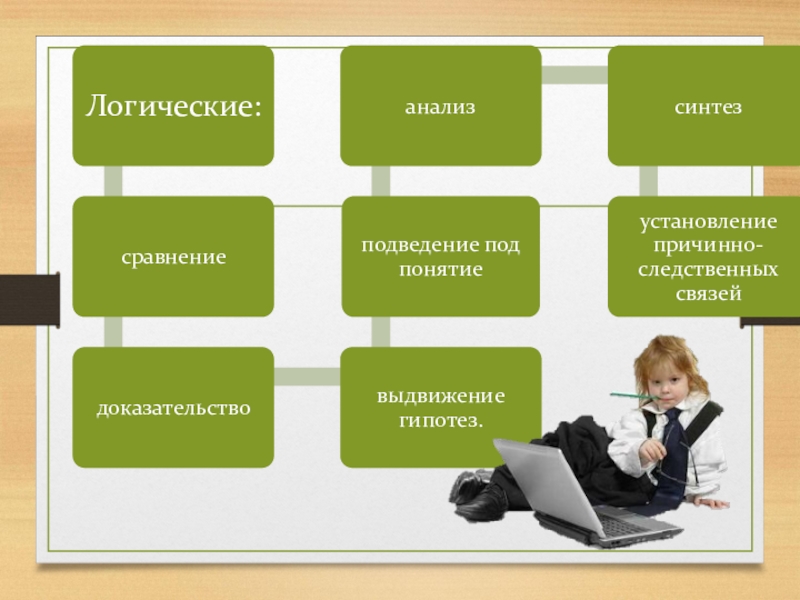 Логические:

анализ

синтез

сравнение

подведение под понятие

установление причинно-следственных связей

доказательство

выдвижение гипотез.